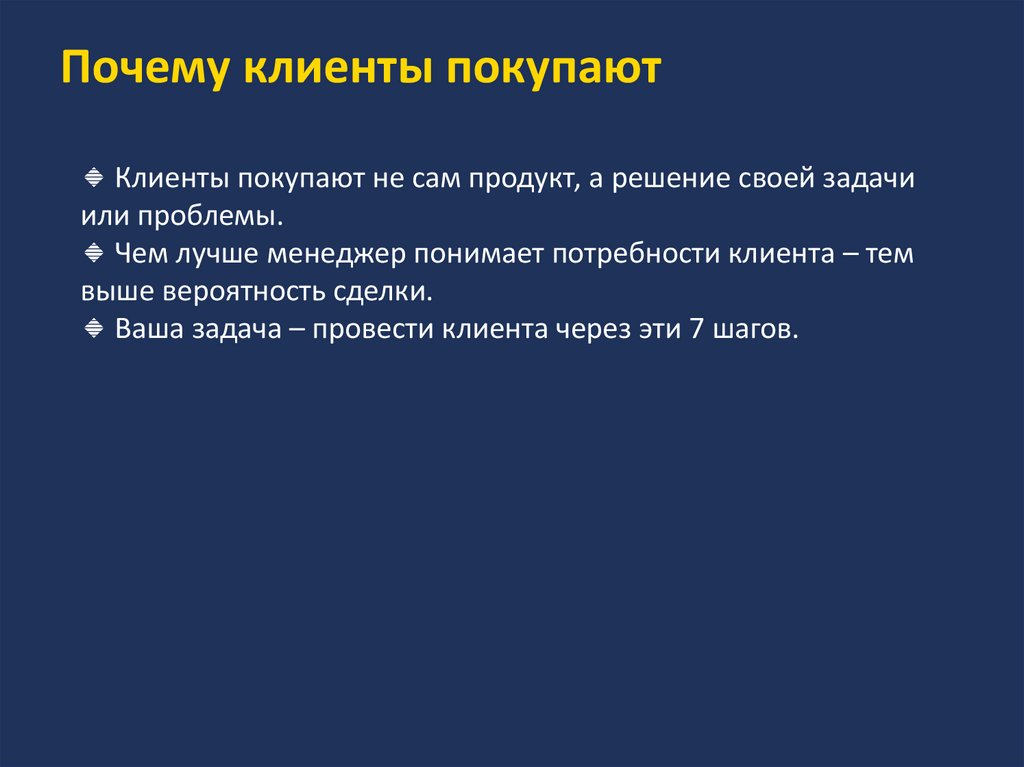 Почему клиенты покупают

Клиенты покупают не сам продукт, а решение своей задачи или проблемы.
Чем лучше менеджер понимает потребности клиента – тем выше вероятность сделки.
Ваша задача – провести клиента через эти 7 шагов.